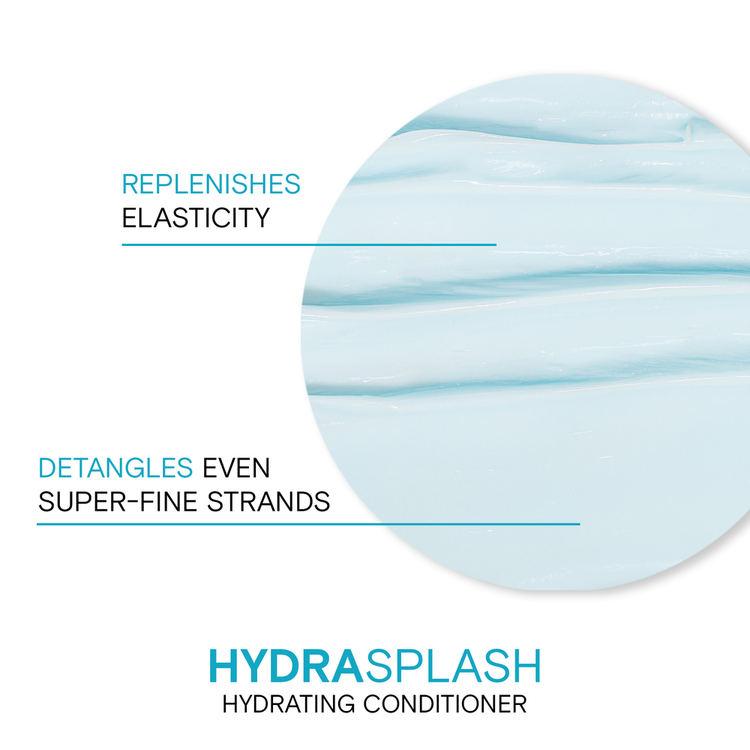 REPLENISHES
ELASTICITY

DETANGLES EVEN
SUPER-FINE STRANDS

HYDRASPLASH
HYDRATING CONDITIONER